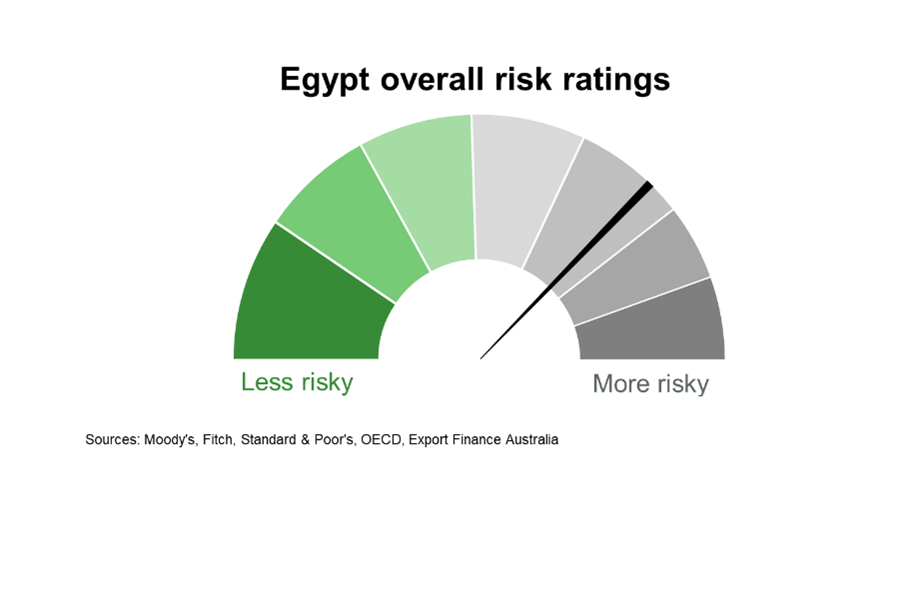 Egypt overall risk ratings

Less risky

More risky

Sources: Moody's, Fitch, Standard & Poor's, OECD, Export Finance Australia